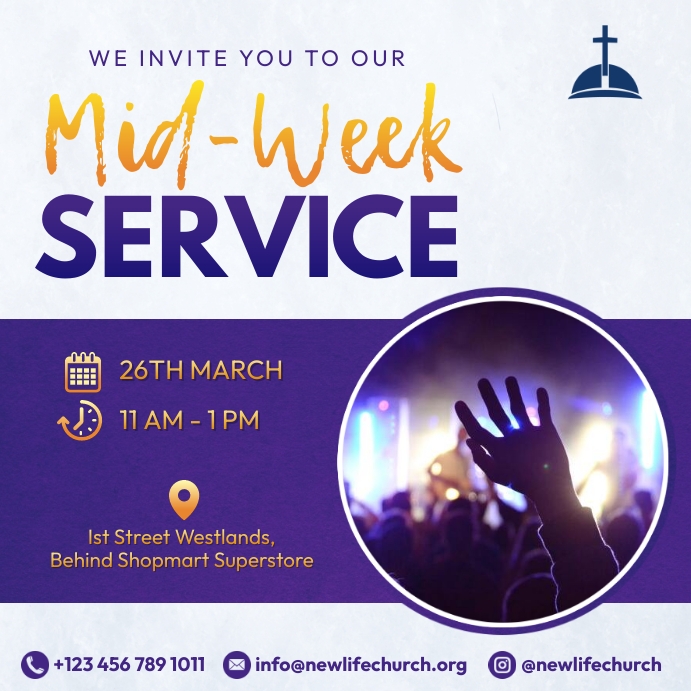 WE INVITE YOU TO OUR

Mid-Week

SERVICE

26TH MARCH

11 AM - 1 PM

Ist Street Westlands, Behind Shopmart Superstore

+123 456 789 1011

info@newlifechurch.org

@newlifechurch